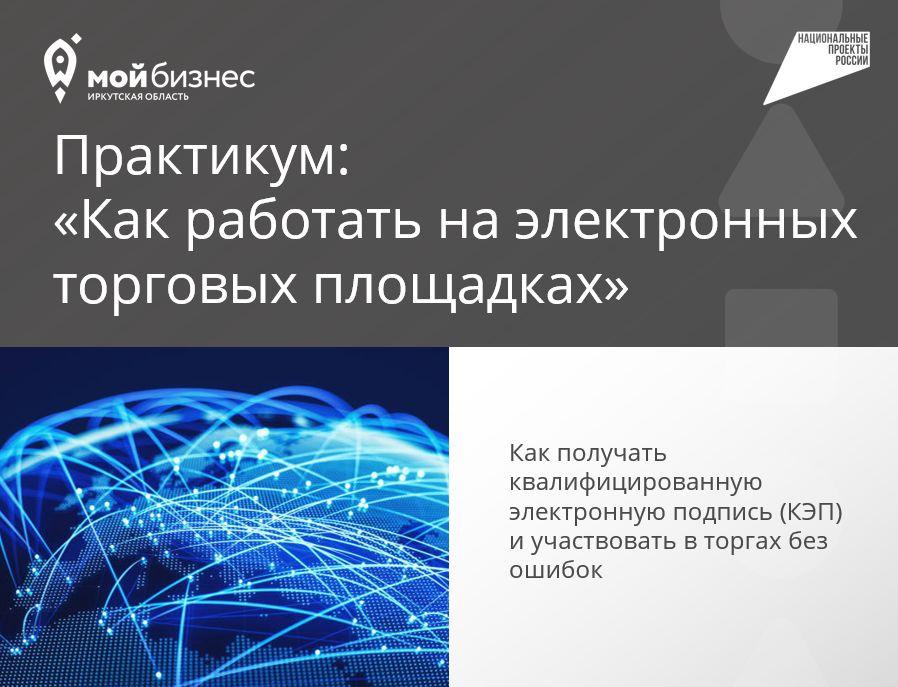 мой бизнес
ИРКУТСКАЯ ОБЛАСТЬ

НАЦИОНАЛЬНЫЕ ПРОЕКТЫ РОССИИ

Практикум:
«Как работать на электронных торговых площадках»

Как получать квалифицированную электронную подпись (КЭП) и участвовать в торгах без ошибок